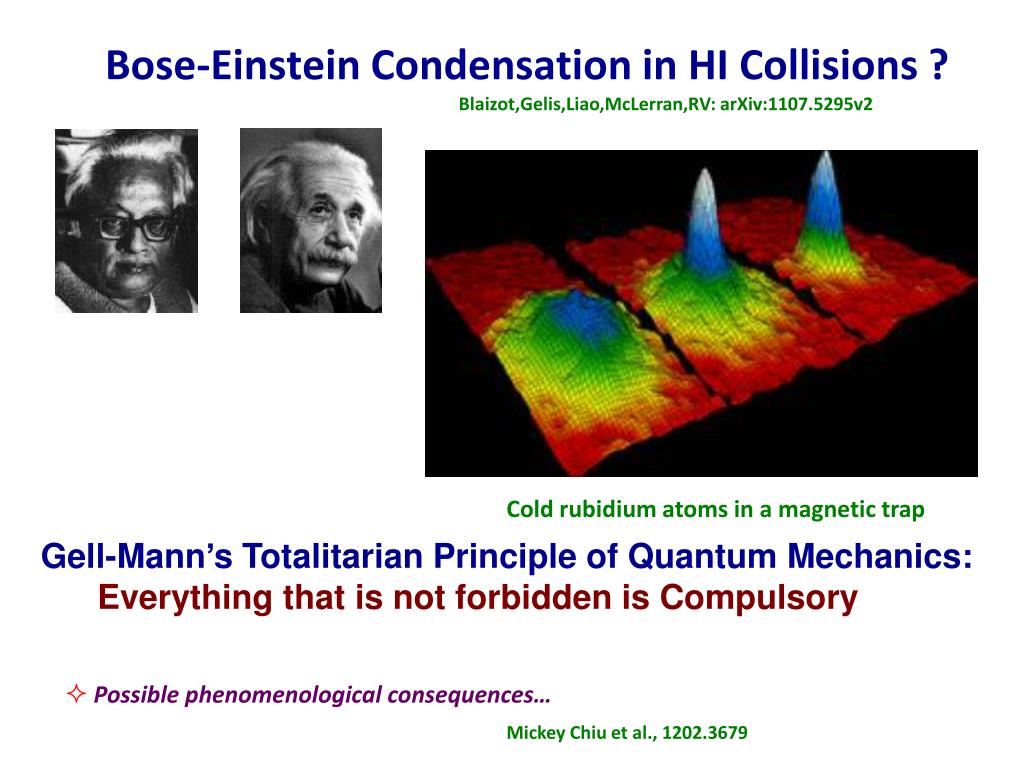 Bose-Einstein Condensation in HI Collisions ?
Blaizot,Gelis,Liao,McLerran,RV: arXiv:1107.5295v2

Cold rubidium atoms in a magnetic trap

Gell-Mann's Totalitarian Principle of Quantum Mechanics:
Everything that is not forbidden is Compulsory

✧ Possible phenomenological consequences…

Mickey Chiu et al., 1202.3679